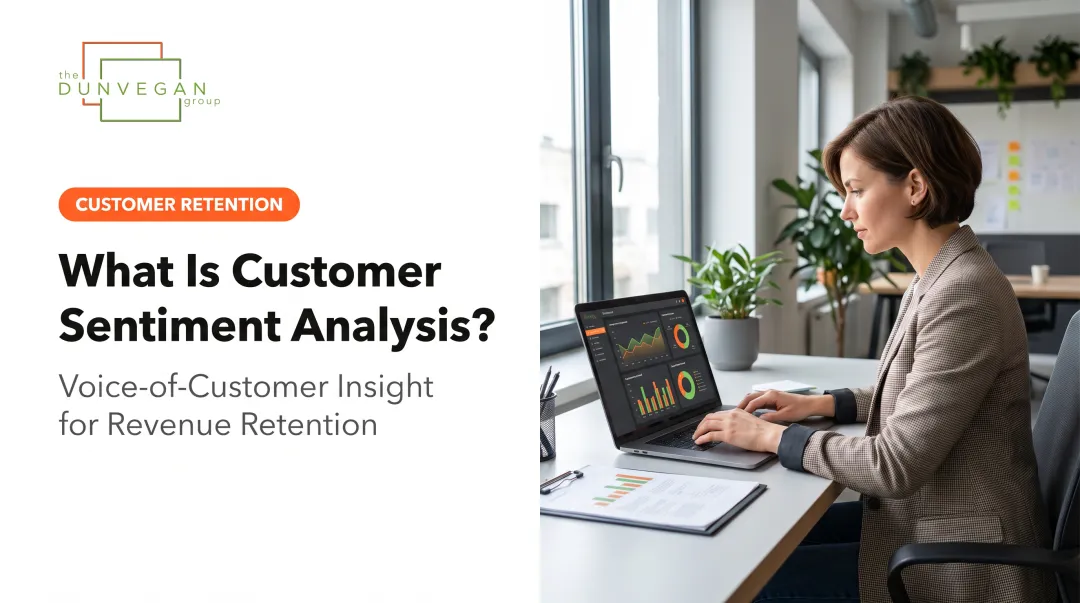 the
DUNVEGAN
group

CUSTOMER RETENTION

What Is Customer Sentiment Analysis?

Voice-of-Customer Insight for Revenue Retention